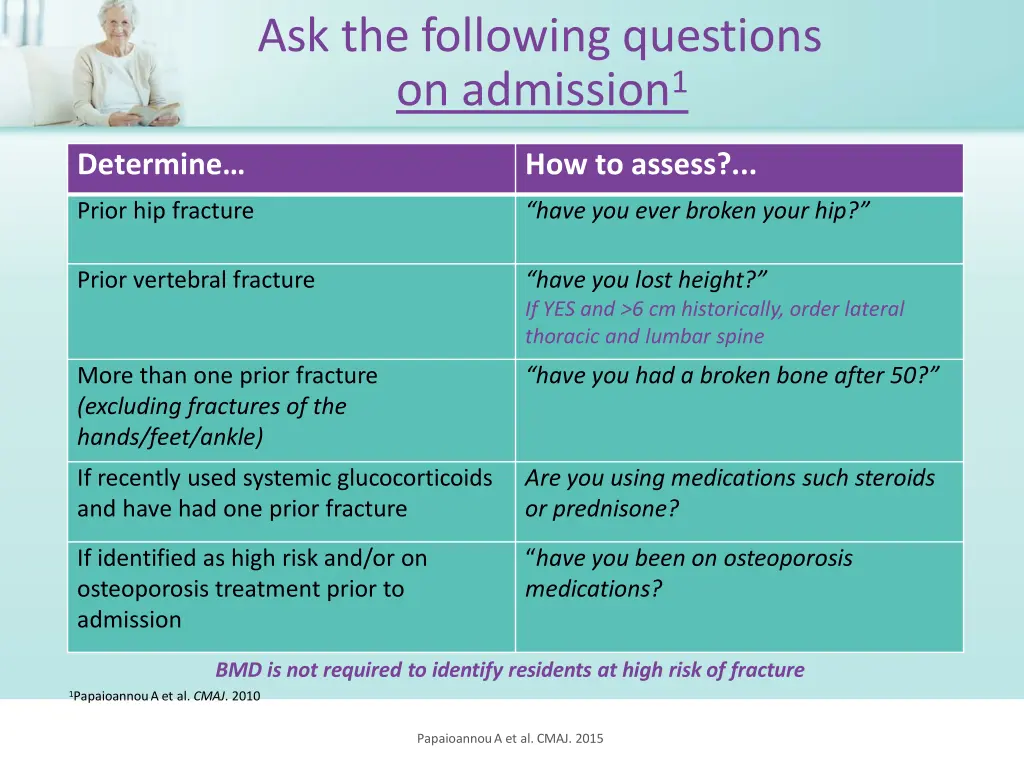 Ask the following questions on admission$^1$

| Determine… | How to assess?... |
|---|---|
| Prior hip fracture | “have you ever broken your hip?” |
| Prior vertebral fracture | “have you lost height?” If YES and >6 cm historically, order lateral thoracic and lumbar spine |
| More than one prior fracture (excluding fractures of the hands/feet/ankle) | “have you had a broken bone after 50?” |
| If recently used systemic glucocorticoids and have had one prior fracture | Are you using medications such steroids or prednisone? |
| If identified as high risk and/or on osteoporosis treatment prior to admission | “have you been on osteoporosis medications? |

BMD is not required to identify residents at high risk of fracture

$^1$Papaioannou A et al. CMAJ. 2010

Papaioannou A et al. CMAJ. 2015